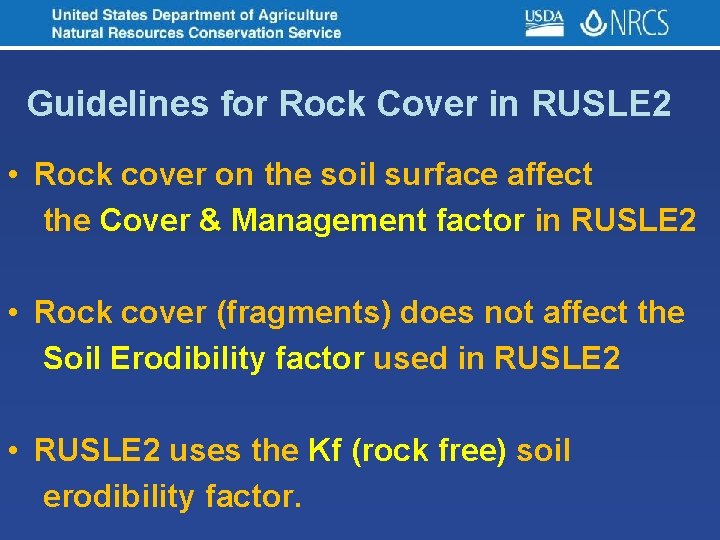 United States Department of Agriculture
Natural Resources Conservation Service

USDA NRCS

Guidelines for Rock Cover in RUSLE2

• Rock cover on the soil surface affect the Cover & Management factor in RUSLE2

• Rock cover (fragments) does not affect the Soil Erodibility factor used in RUSLE2

• RUSLE2 uses the Kf (rock free) soil erodibility factor.